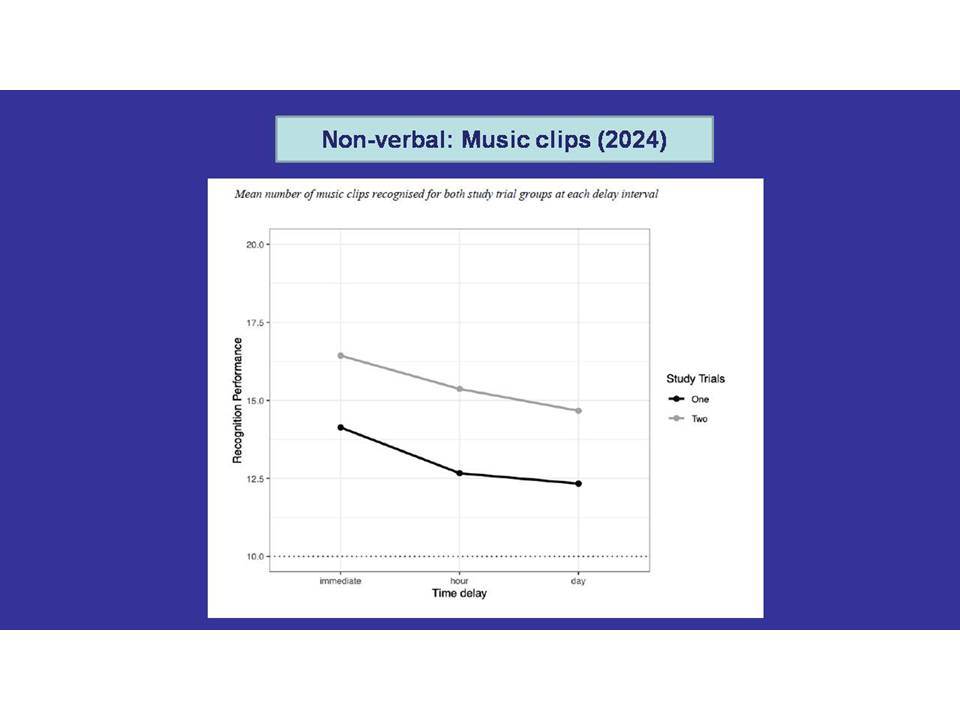 Non-verbal: Music clips (2024)

Mean number of music clips recognised for both study trial groups at each delay interval

20.0
17.5
15.0
12.5
10.0

Recognition Performance

immediate
hour
day

Time delay

Study Trials
One
Two